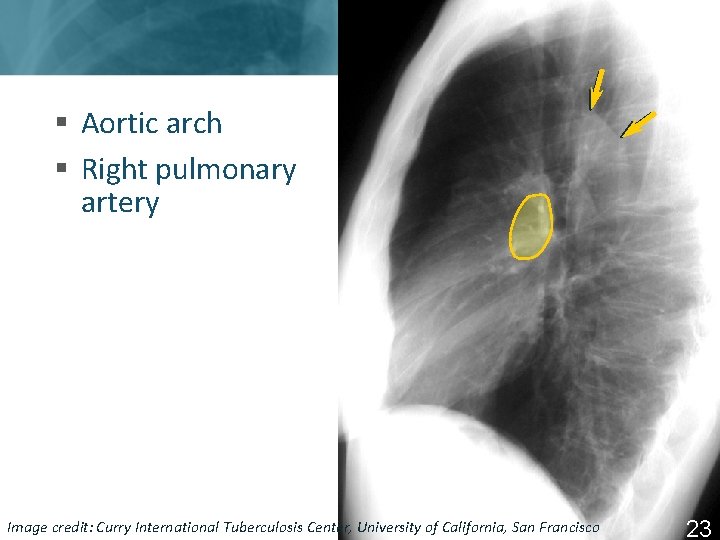 ▪ Aortic arch
▪ Right pulmonary artery

Image credit: Curry International Tuberculosis Center, University of California, San Francisco

23